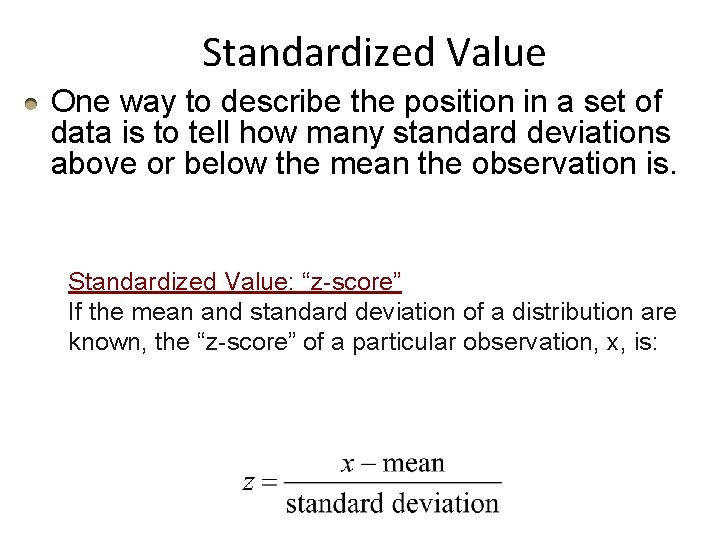 Standardized Value

One way to describe the position in a set of data is to tell how many standard deviations above or below the mean the observation is.

Standardized Value: “z-score”
If the mean and standard deviation of a distribution are known, the “z-score” of a particular observation, x, is:

$z = \frac{x - \text{mean}}{\text{standard deviation}}$